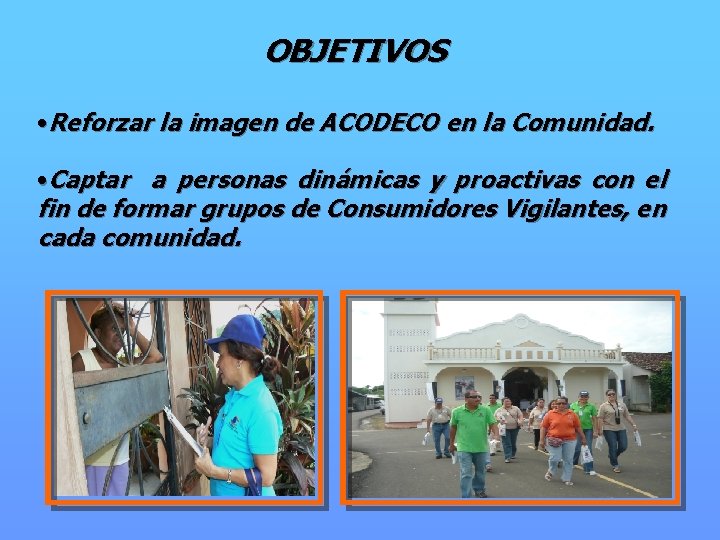 OBJETIVOS

•Reforzar la imagen de ACODECO en la Comunidad.

•Captar a personas dinámicas y proactivas con el fin de formar grupos de Consumidores Vigilantes, en cada comunidad.